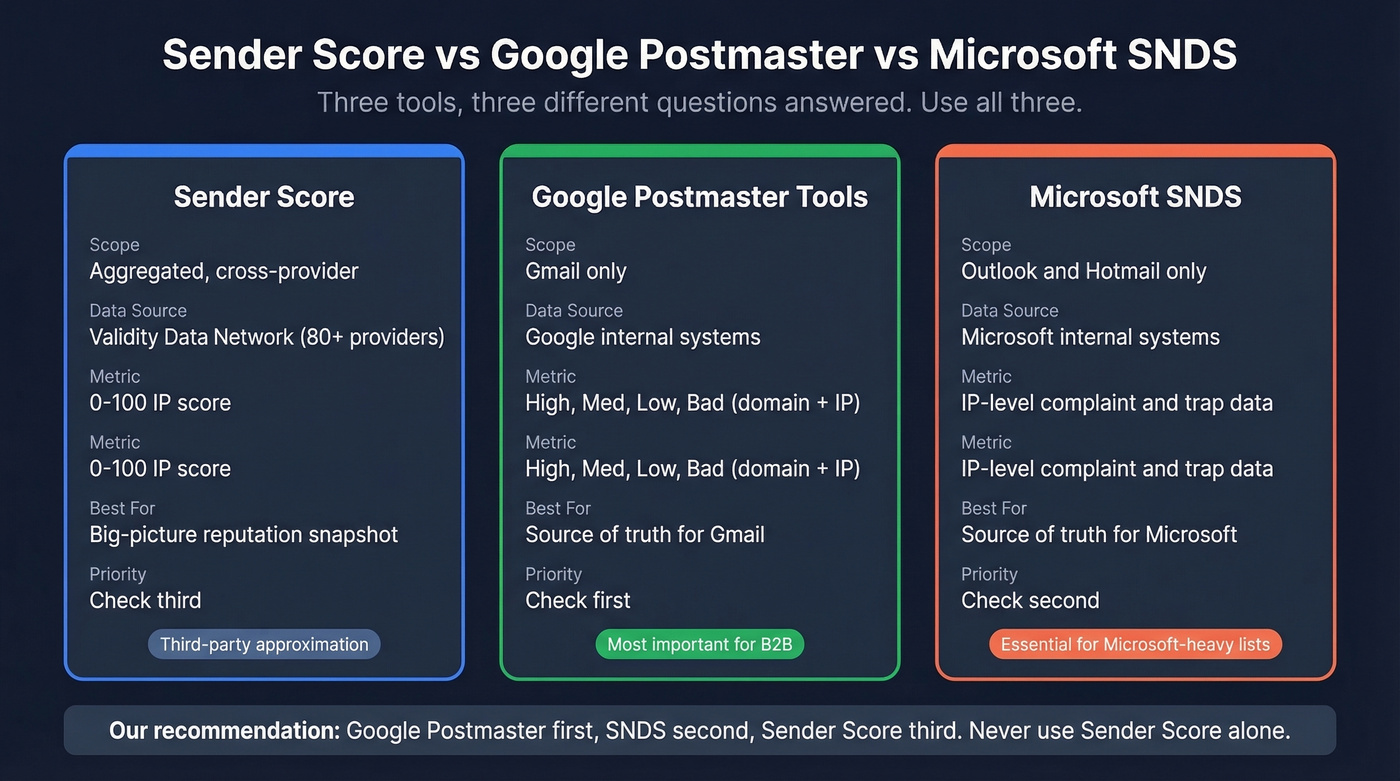 Sender Score vs Google Postmaster vs Microsoft SNDS

Three tools, three different questions answered. Use all three.

Sender Score

Scope
Aggregated, cross-provider

Data Source
Validity Data Network (80+ providers)

Metric
0-100 IP score

Metric
0-100 IP score

Best For
Big-picture reputation snapshot

Priority
Check third

Third-party approximation

Google Postmaster Tools

Scope
Gmail only

Data Source
Google internal systems

Metric
High, Med, Low, Bad (domain + IP)

Metric
High, Med, Low, Bad (domain + IP)

Best For
Source of truth for Gmail

Priority
Check first

Most important for B2B

Microsoft SNDS

Scope
Outlook and Hotmail only

Data Source
Microsoft internal systems

Metric
IP-level complaint and trap data

Metric
IP-level complaint and trap data

Best For
Source of truth for Microsoft

Priority
Check second

Essential for Microsoft-heavy lists

Our recommendation: Google Postmaster first, SNDS second, Sender Score third. Never use Sender Score alone.